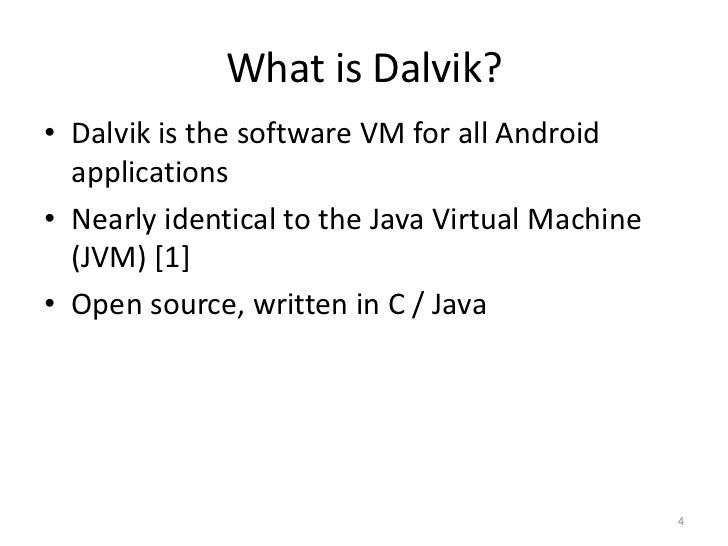 What is Dalvik?

• Dalvik is the software VM for all Android applications
• Nearly identical to the Java Virtual Machine (JVM) [1]
• Open source, written in C / Java

4